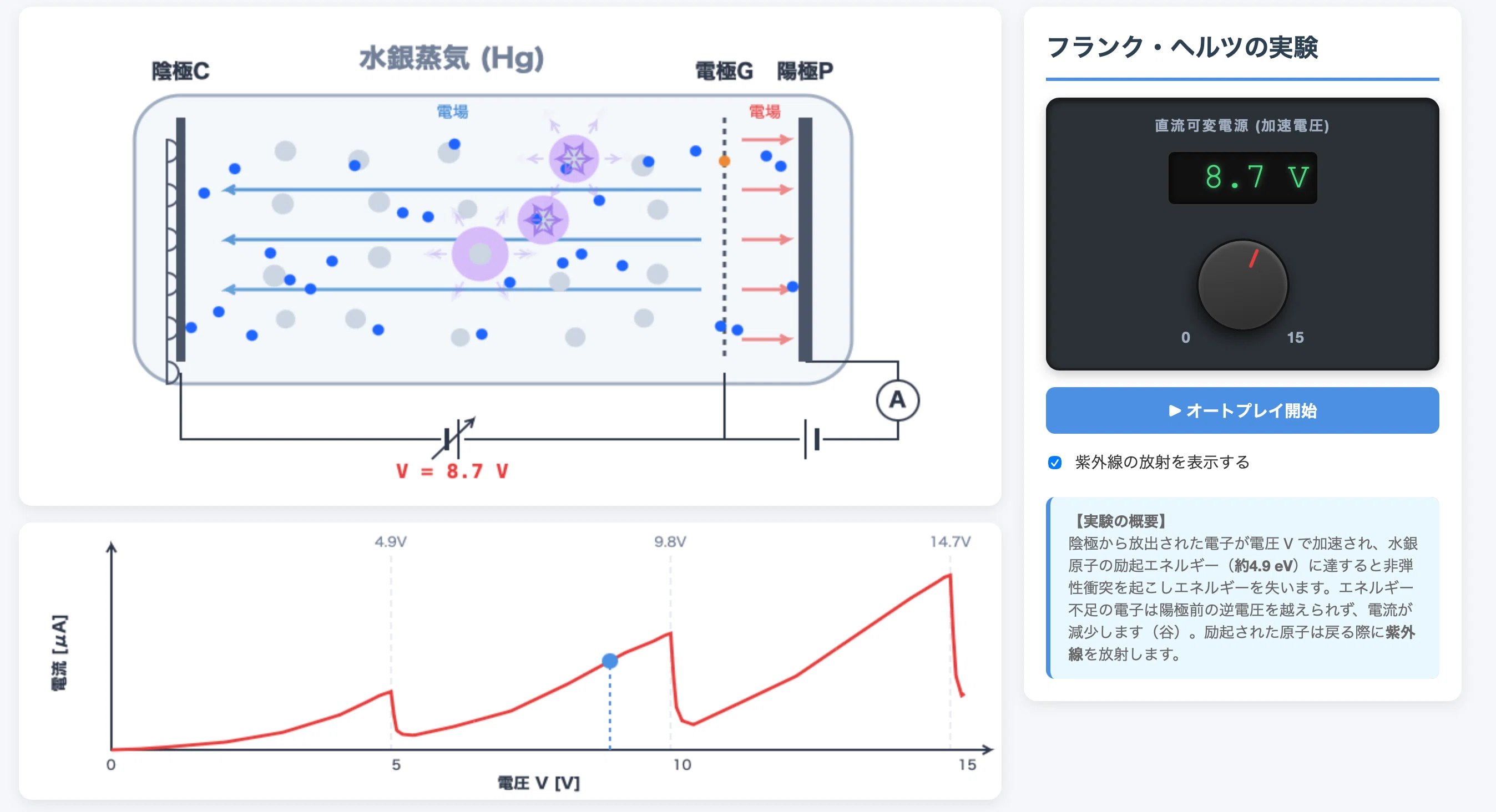 陰極C

水銀蒸気 (Hg)

電極G 陽極P

電場

電場

A

V = 8.7 V

4.9V

9.8V

14.7V

電流 [μA]

0

5

10

15

電圧 V [V]

フランク・ヘルツの実験

直流可変電源 (加速電圧)

8.7 V

0

15

▶ オートプレイ開始

紫外線の放射を表示する

【実験の概要】
陰極から放出された電子が電圧 V で加速され、水銀原子の励起エネルギー（約4.9 eV）に達すると非弾性衝突を起こしエネルギーを失います。エネルギー不足の電子は陽極前の逆電圧を越えられず、電流が減少します（谷）。励起された原子は戻る際に紫外線を放射します。